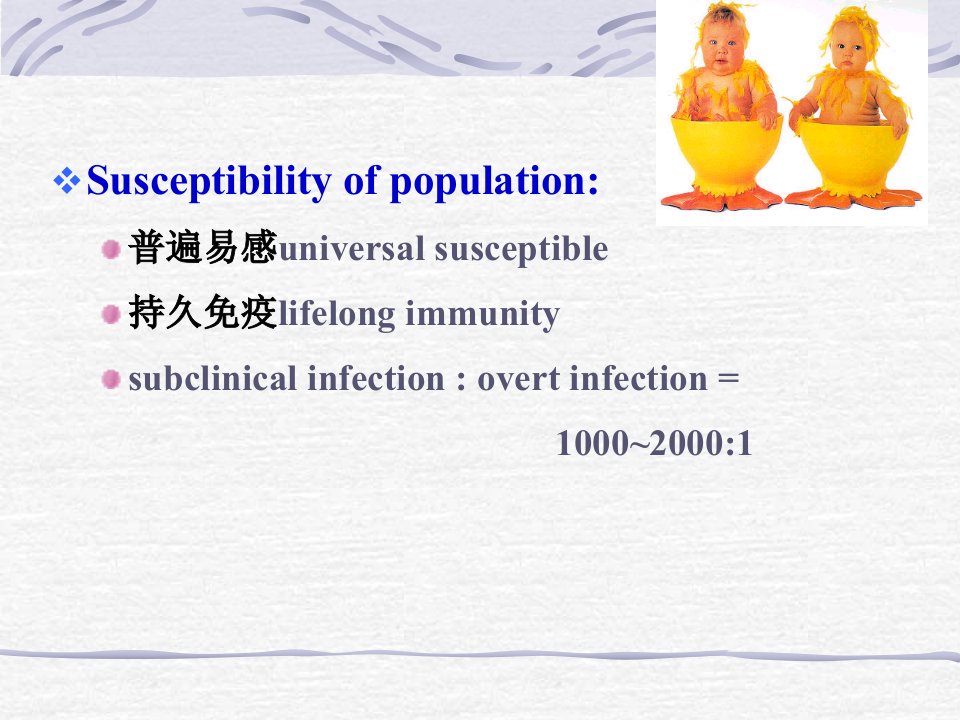 ❖ Susceptibility of population:

• 普遍易感universal susceptible

• 持久免疫lifelong immunity

• subclinical infection : overt infection = 1000~2000:1